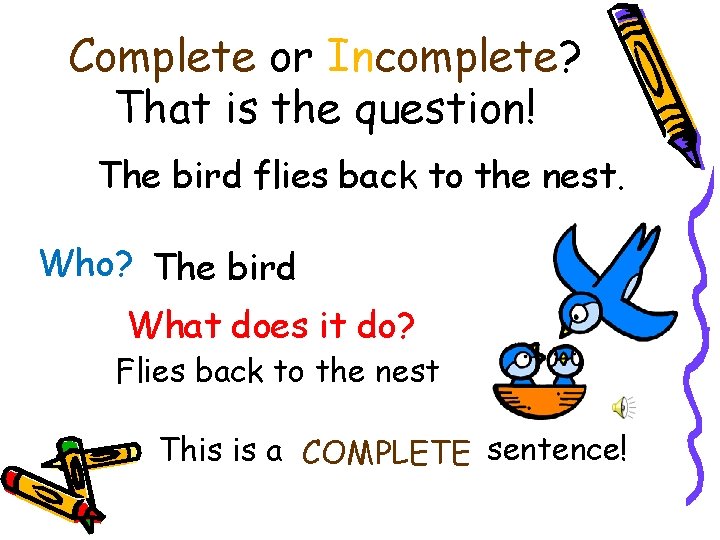 Complete or Incomplete?
That is the question!

The bird flies back to the nest.

Who? The bird

What does it do?

Flies back to the nest

This is a COMPLETE sentence!